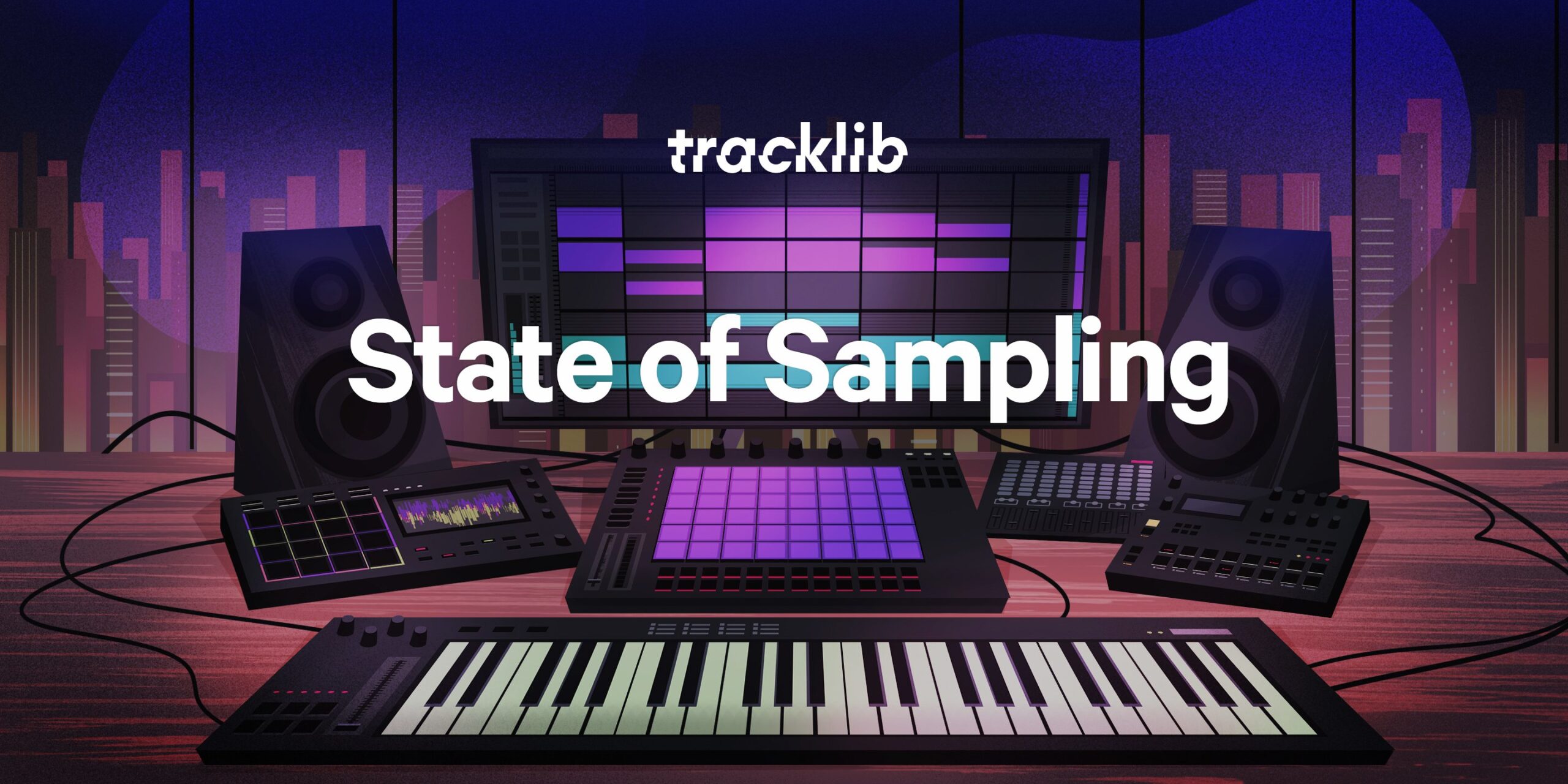 tracklib

State of Sampling